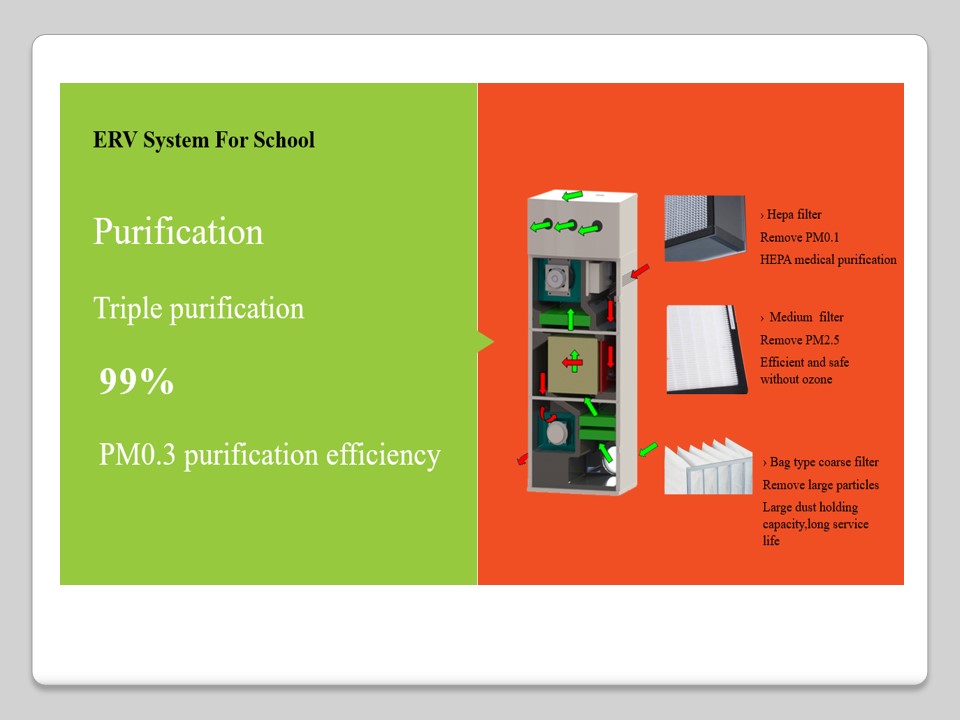 ERV System For School

Purification

Triple purification

99%

PM0.3 purification efficiency

› Hepa filter
Remove PM0.1
HEPA medical purification

› Medium filter
Remove PM2.5
Efficient and safe without ozone

› Bag type coarse filter
Remove large particles
Large dust holding capacity,long service life